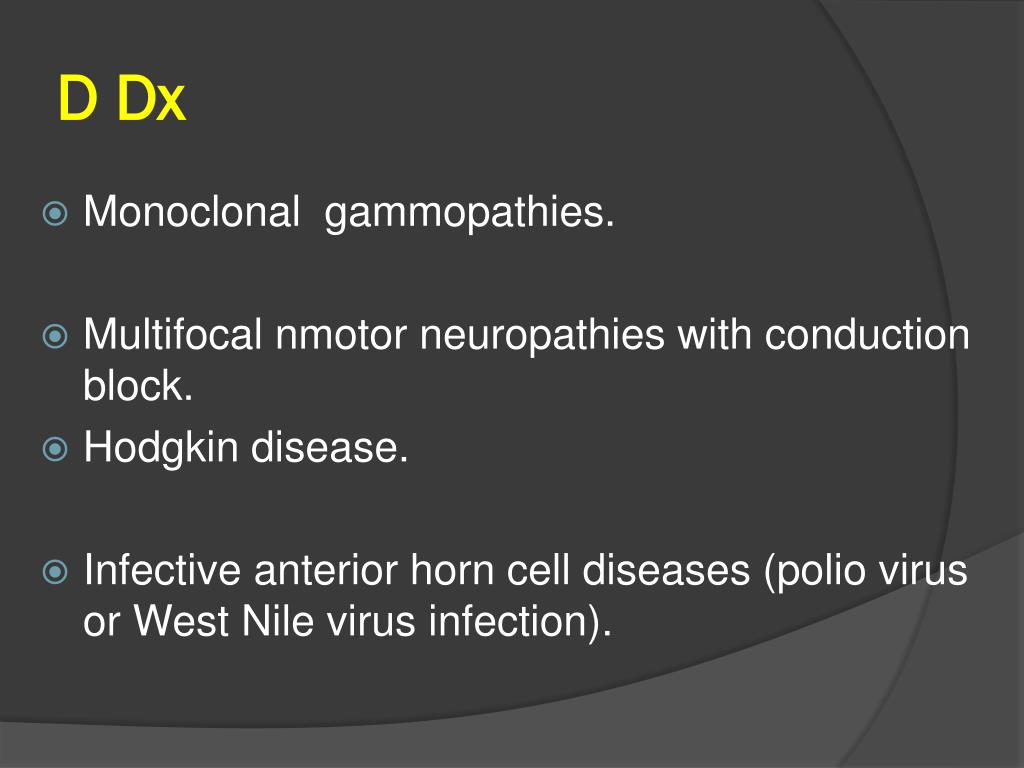 D Dx

Monoclonal  gammopathies.

Multifocal nmotor neuropathies with conduction block.

Hodgkin disease.

Infective anterior horn cell diseases (polio virus or West Nile virus infection).